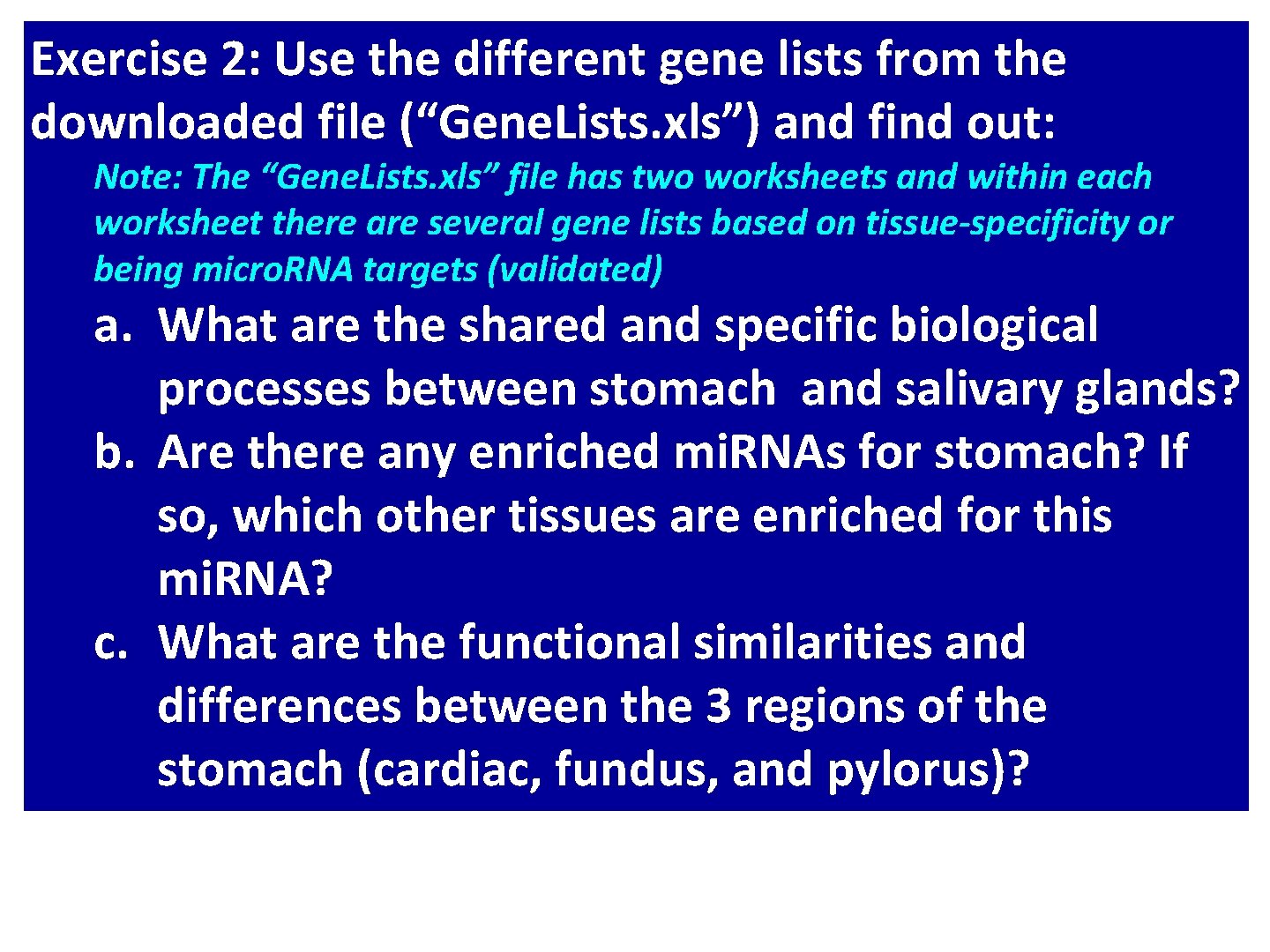 Exercise 2: Use the different gene lists from the downloaded file (“GeneLists.xls”) and find out:

Note: The “GeneLists.xls” file has two worksheets and within each worksheet there are several gene lists based on tissue-specificity or being microRNA targets (validated)

a. What are the shared and specific biological processes between stomach and salivary glands?
b. Are there any enriched miRNAs for stomach? If so, which other tissues are enriched for this miRNA?
c. What are the functional similarities and differences between the 3 regions of the stomach (cardiac, fundus, and pylorus)?